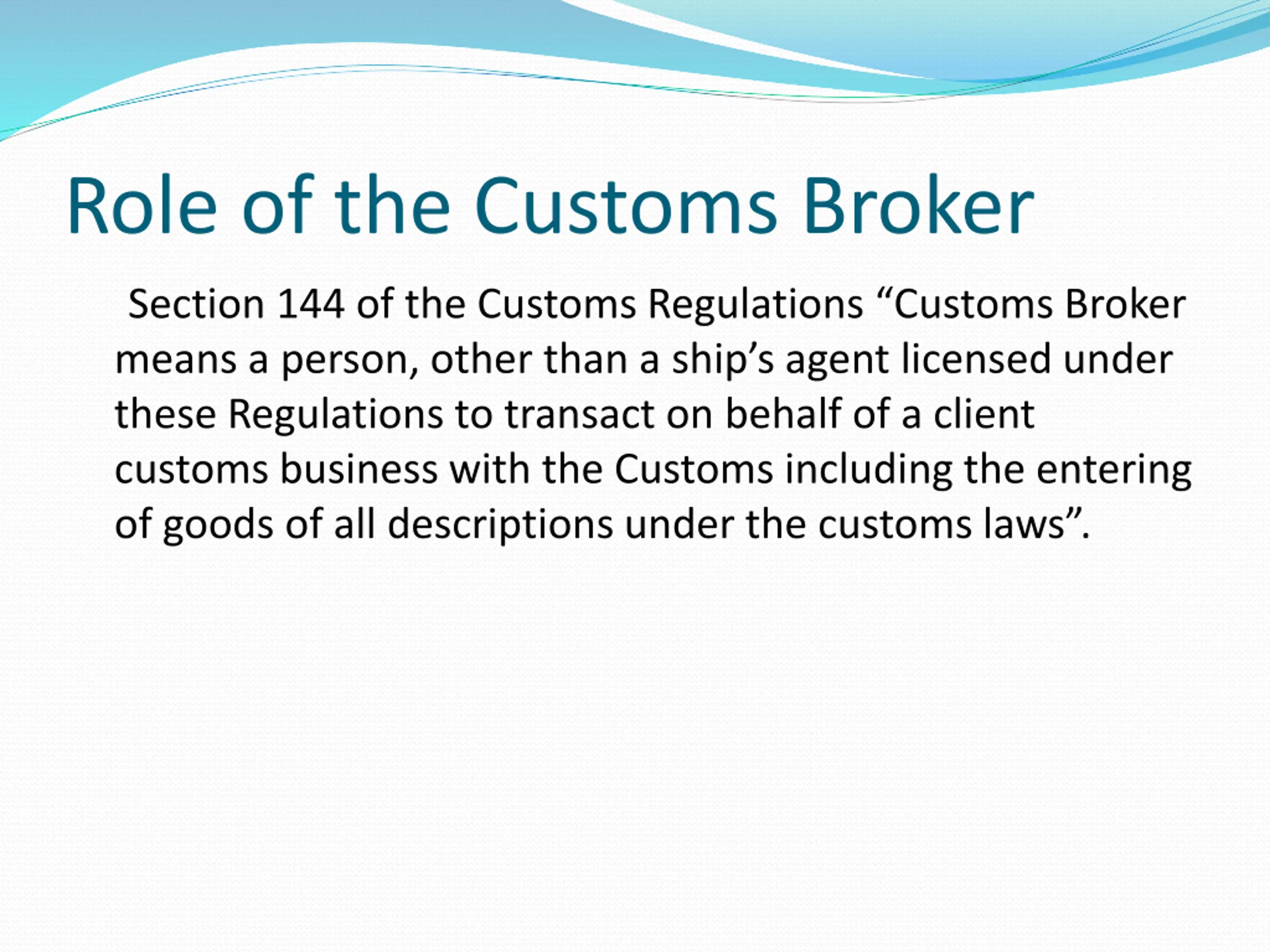 Role of the Customs Broker

Section 144 of the Customs Regulations “Customs Broker means a person, other than a ship’s agent licensed under these Regulations to transact on behalf of a client customs business with the Customs including the entering of goods of all descriptions under the customs laws”.